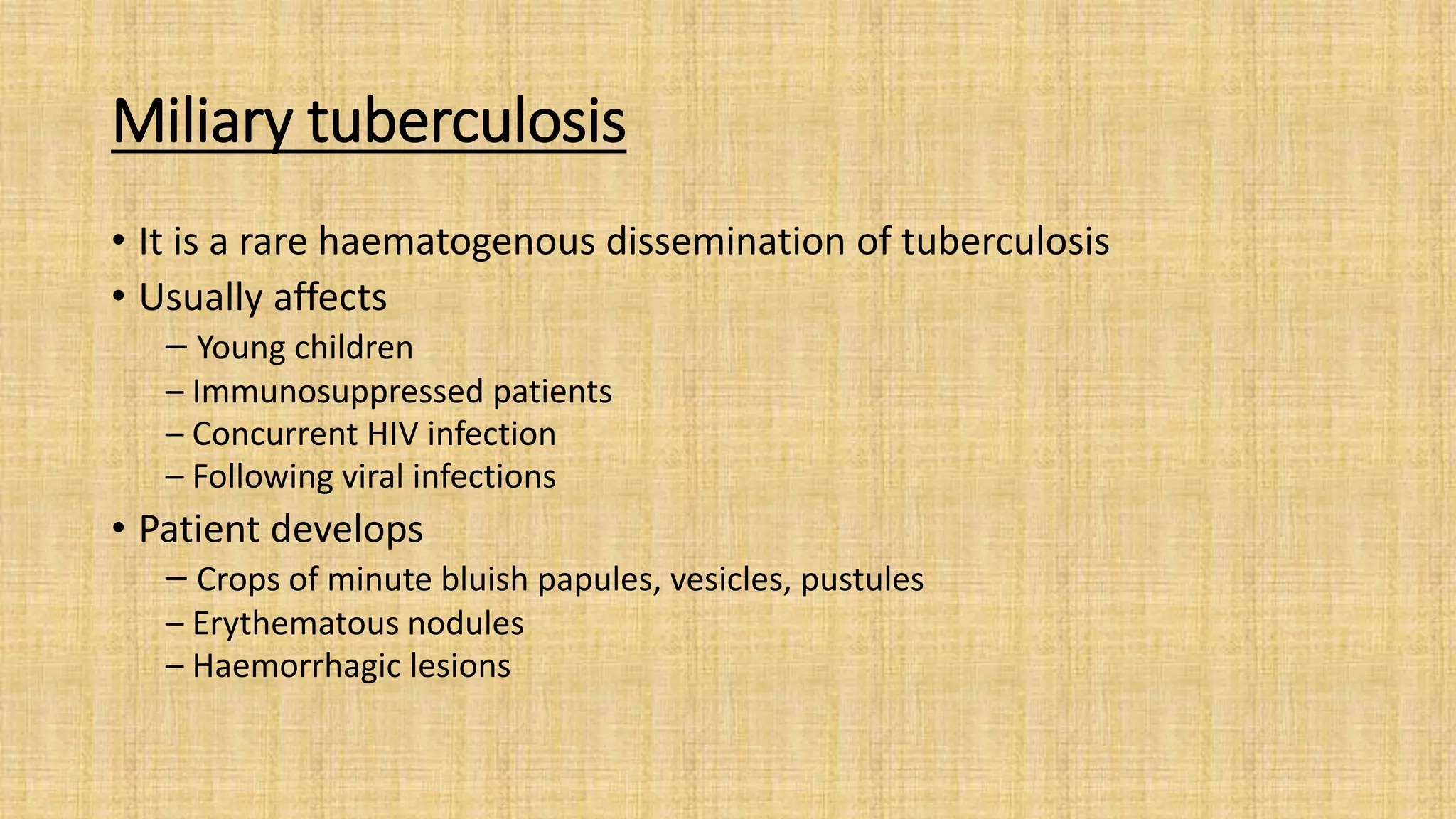 Miliary tuberculosis

• It is a rare haematogenous dissemination of tuberculosis
• Usually affects
– Young children
– Immunosuppressed patients
– Concurrent HIV infection
– Following viral infections
• Patient develops
– Crops of minute bluish papules, vesicles, pustules
– Erythematous nodules
– Haemorrhagic lesions